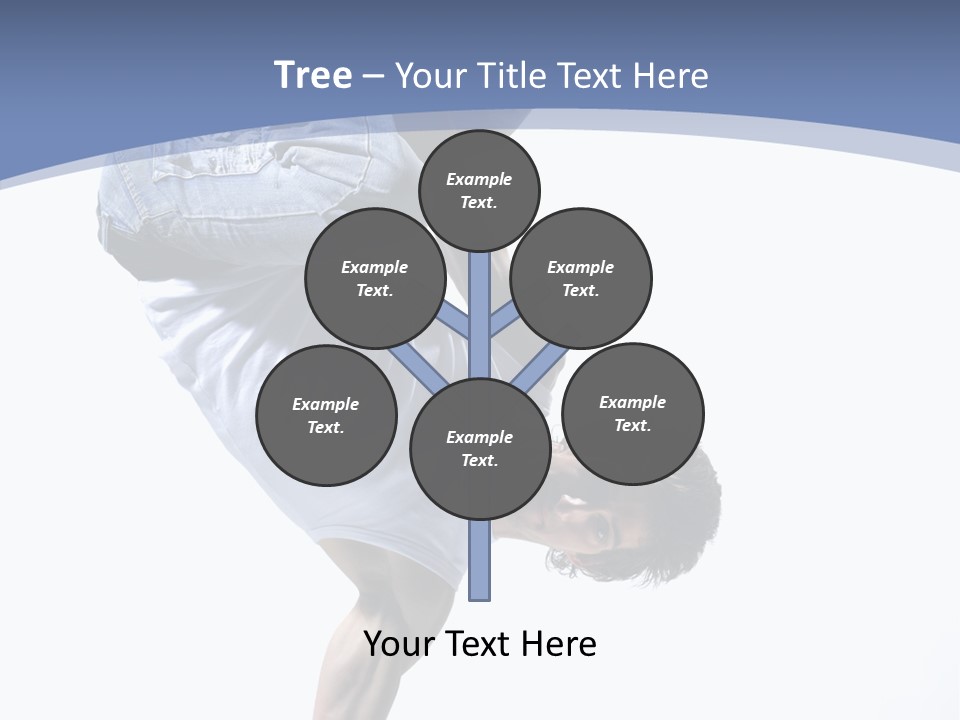 Tree – Your Title Text Here

Example Text.

Example Text.

Example Text.

Example Text.

Example Text.

Example Text.

Your Text Here